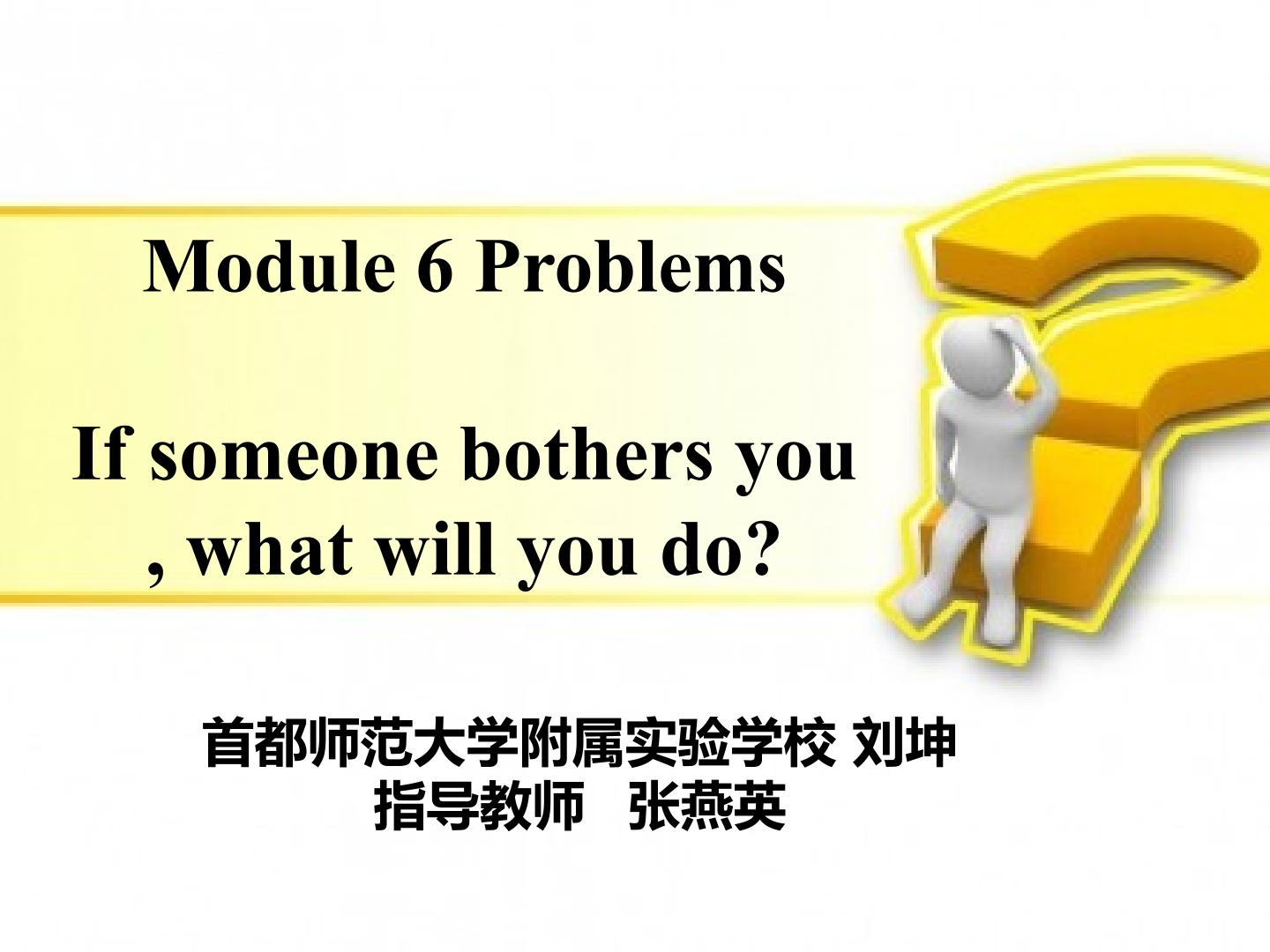 Module 6 Problems

If someone bothers you , what will you do?

首都师范大学附属实验学校 刘坤
指导教师　张燕英